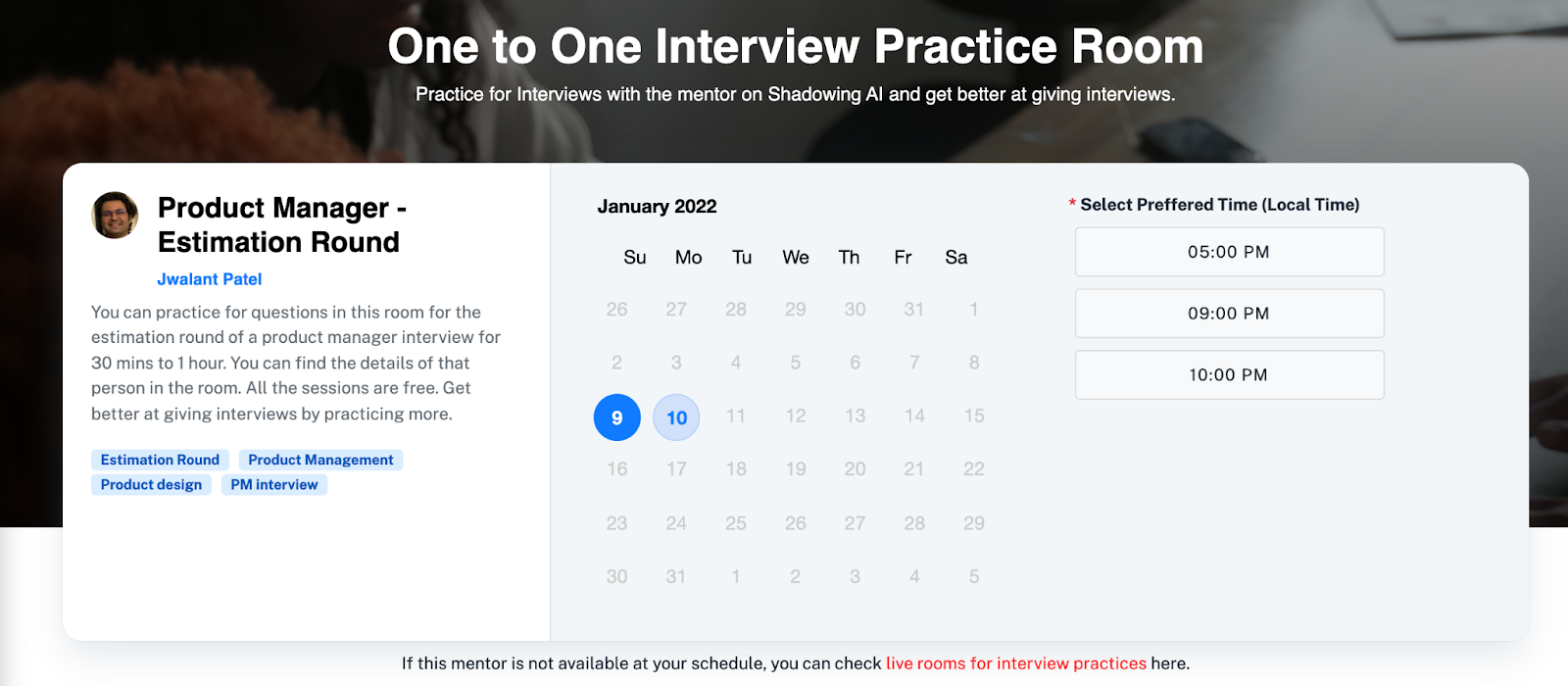 One to One Interview Practice Room

Practice for Interviews with the mentor on Shadowing AI and get better at giving interviews.

Product Manager - Estimation Round

Jwalant Patel

You can practice for questions in this room for the estimation round of a product manager interview for 30 mins to 1 hour. You can find the details of that person in the room. All the sessions are free. Get better at giving interviews by practicing more.

Estimation Round Product Management Product design PM interview

January 2022

| Su | Mo | Tu | We | Th | Fr | Sa |
|---|---|---|---|---|---|---|
| 26 | 27 | 28 | 29 | 30 | 31 | 1 |
| 2 | 3 | 4 | 5 | 6 | 7 | 8 |
| 9 | 10 | 11 | 12 | 13 | 14 | 15 |
| 16 | 17 | 18 | 19 | 20 | 21 | 22 |
| 23 | 24 | 25 | 26 | 27 | 28 | 29 |
| 30 | 31 | 1 | 2 | 3 | 4 | 5 |

* Select Preffered Time (Local Time)

05:00 PM

09:00 PM

10:00 PM

If this mentor is not available at your schedule, you can check live rooms for interview practices here.